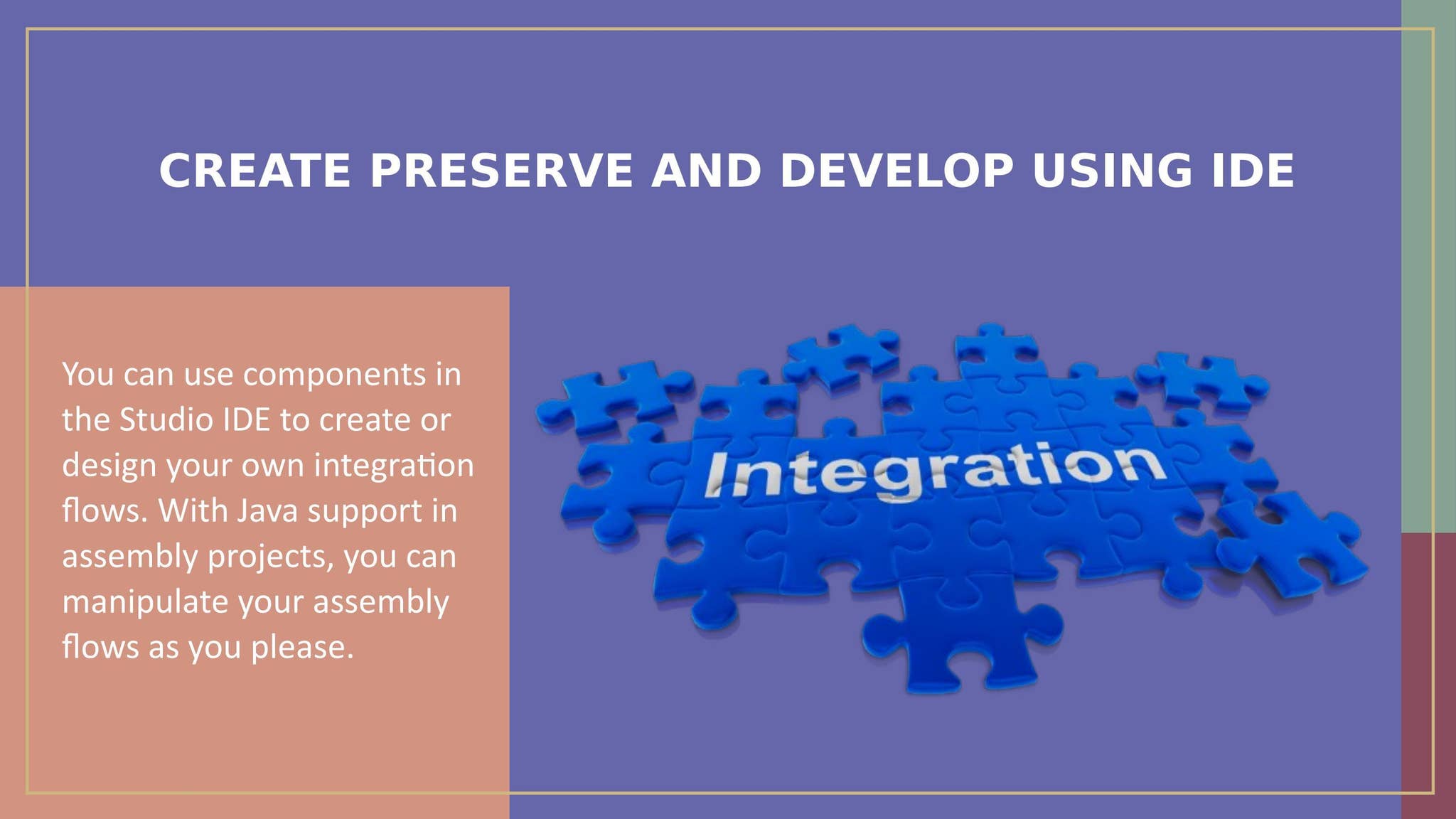 CREATE PRESERVE AND DEVELOP USING IDE

You can use components in the Studio IDE to create or design your own integration flows. With Java support in assembly projects, you can manipulate your assembly flows as you please.

Integration